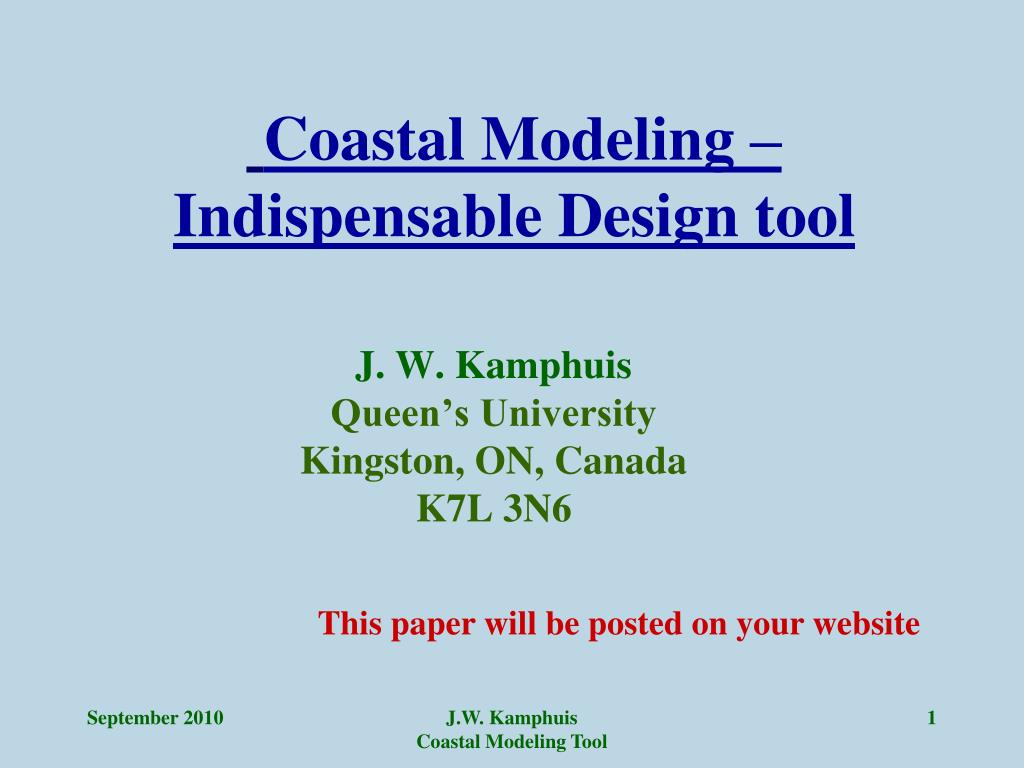 Coastal Modeling – Indispensable Design tool

J. W. Kamphuis
Queen’s University
Kingston, ON, Canada
K7L 3N6

This paper will be posted on your website

September 2010

J.W. Kamphuis
Coastal Modeling Tool

1